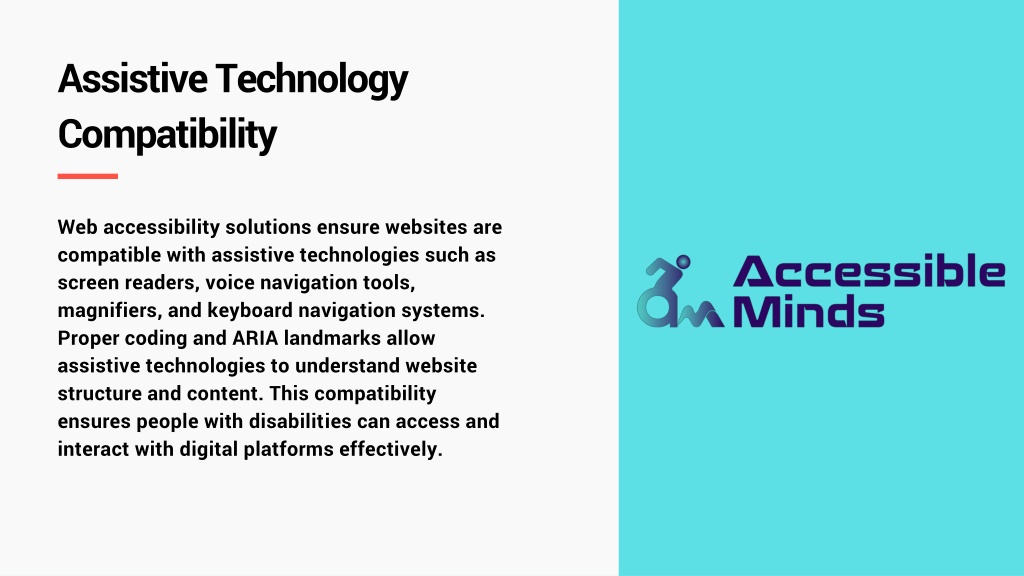 Assistive Technology Compatibility

Web accessibility solutions ensure websites are compatible with assistive technologies such as screen readers, voice navigation tools, magnifiers, and keyboard navigation systems. Proper coding and ARIA landmarks allow assistive technologies to understand website structure and content. This compatibility ensures people with disabilities can access and interact with digital platforms effectively.

Accessible Minds